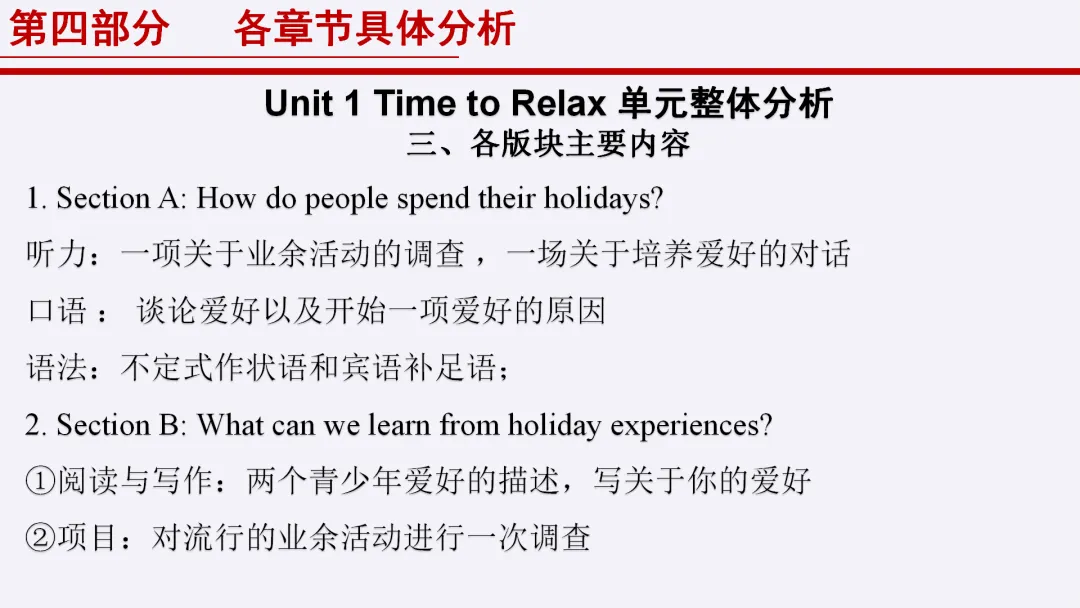 第四部分　各章节具体分析

Unit 1 Time to Relax 单元整体分析
三、各版块主要内容

1. Section A: How do people spend their holidays?

听力：一项关于业余活动的调查，一场关于培养爱好的对话

口语： 谈论爱好以及开始一项爱好的原因

语法：不定式作状语和宾语补足语；

2. Section B: What can we learn from holiday experiences?

①阅读与写作：两个青少年爱好的描述，写关于你的爱好

②项目：对流行的业余活动进行一次调查